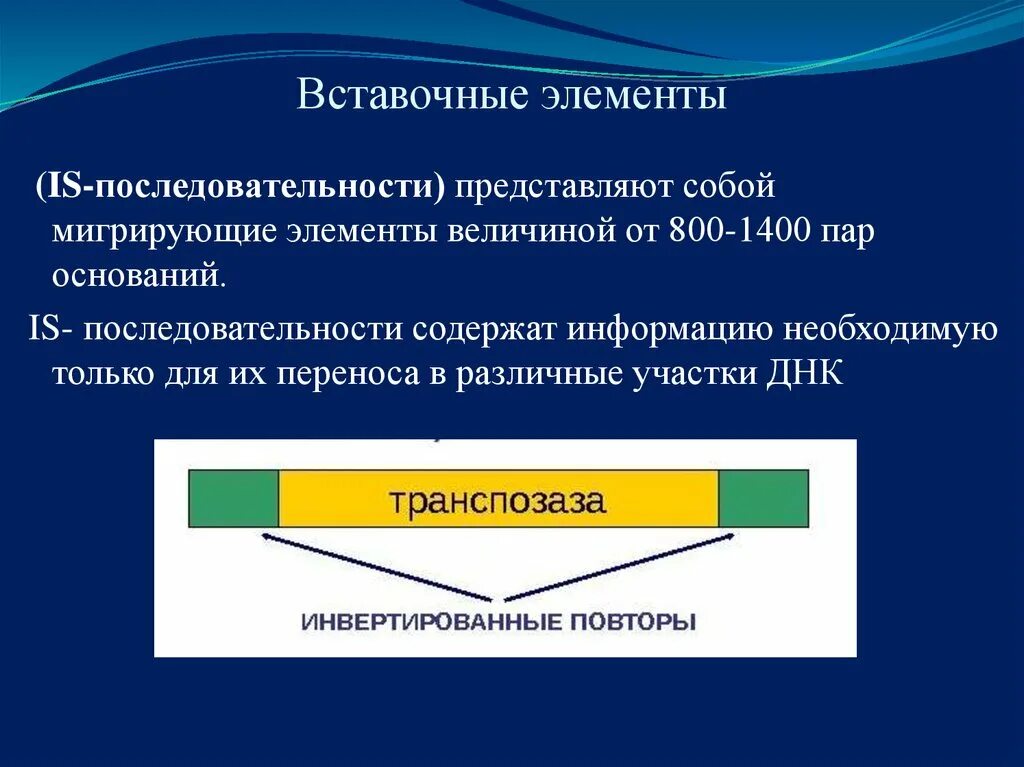 Вставочные элементы

(IS-последовательности) представляют собой мигрирующие элементы величиной от 800-1400 пар оснований.

IS- последовательности содержат информацию необходимую только для их переноса в различные участки ДНК

транспозаза

ИНВЕРТИРОВАННЫЕ ПОВТОРЫ